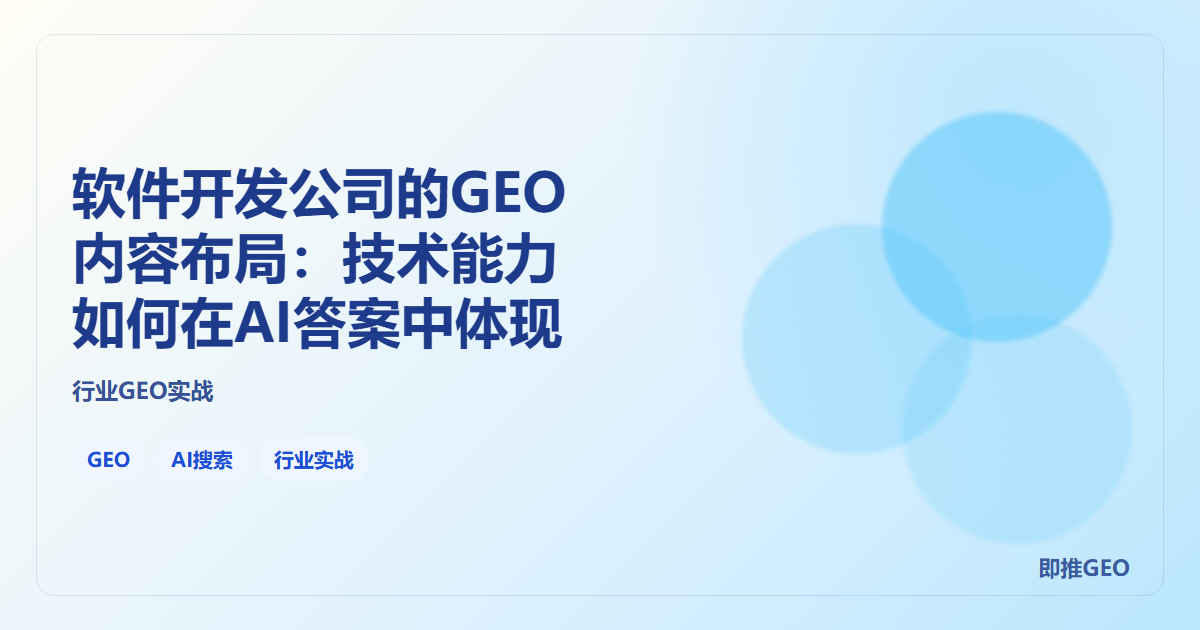 软件开发公司的GEO内容布局：技术能力如何在AI答案中体现

行业GEO实战

GEO

AI搜索

行业实战

即推GEO